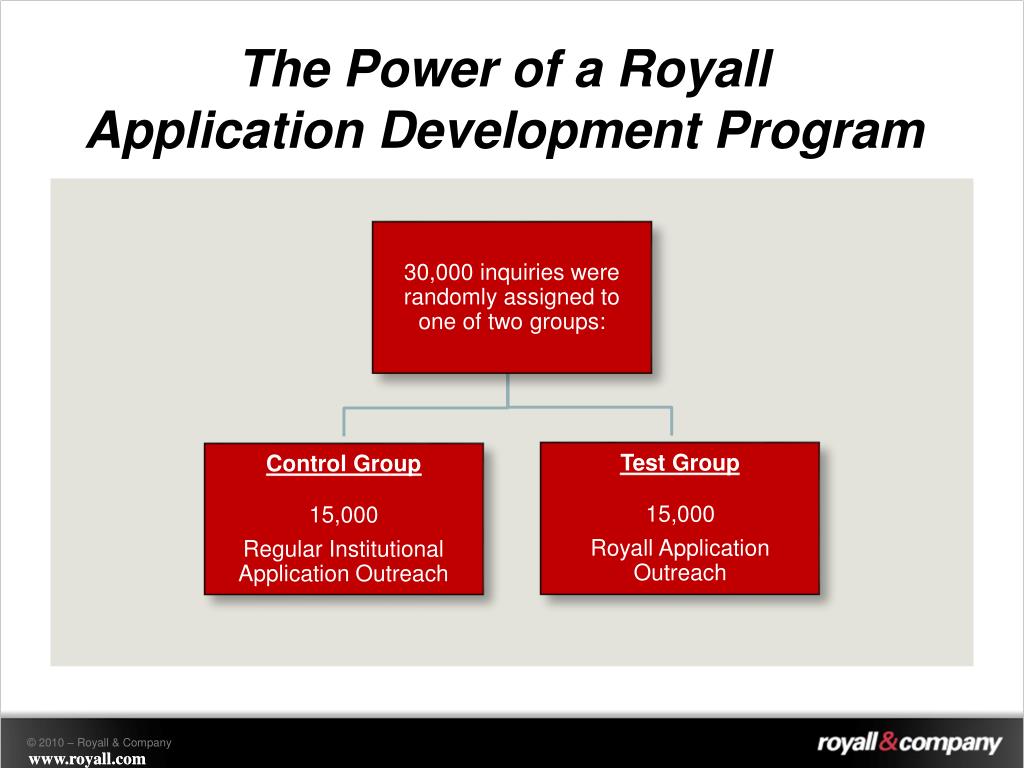 The Power of a Royall Application Development Program

30,000 inquiries were randomly assigned to one of two groups:

Control Group

15,000

Regular Institutional Application Outreach

Test Group

15,000

Royall Application Outreach

© 2010 – Royall & Company
www.royall.com

royall&company